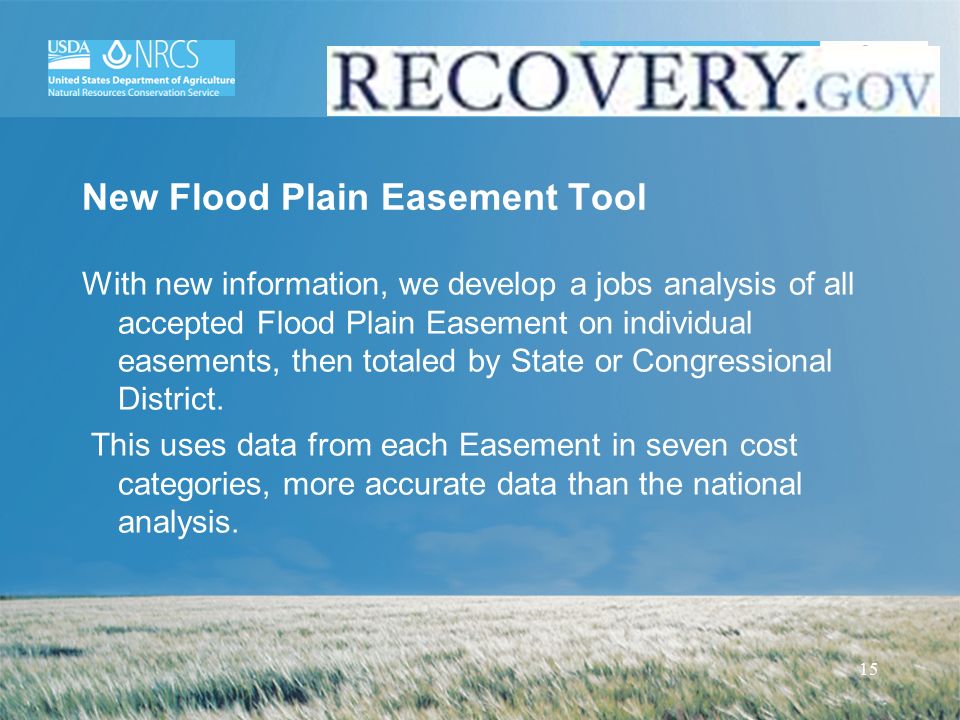 USDA NRCS
United States Department of Agriculture
Natural Resources Conservation Service

RECOVERY.GOV

New Flood Plain Easement Tool

With new information, we develop a jobs analysis of all accepted Flood Plain Easement on individual easements, then totaled by State or Congressional District.

This uses data from each Easement in seven cost categories, more accurate data than the national analysis.

15